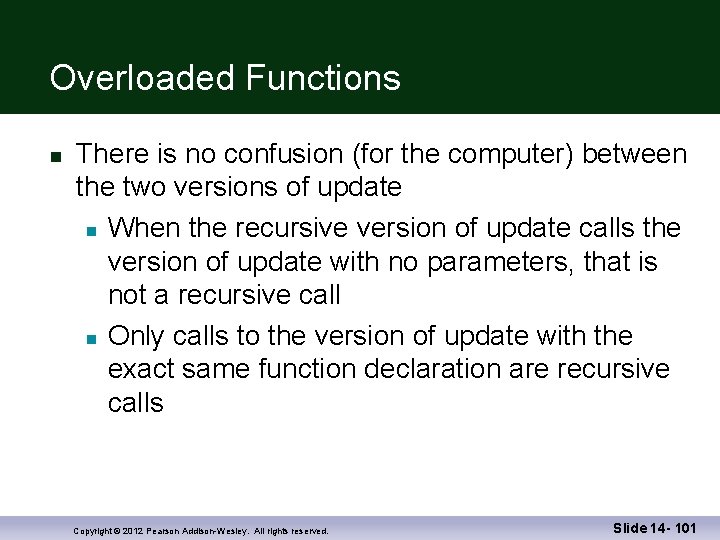 Overloaded Functions

There is no confusion (for the computer) between the two versions of update

When the recursive version of update calls the version of update with no parameters, that is not a recursive call

Only calls to the version of update with the exact same function declaration are recursive calls

Copyright © 2012 Pearson Addison-Wesley. All rights reserved.

Slide 14- 101